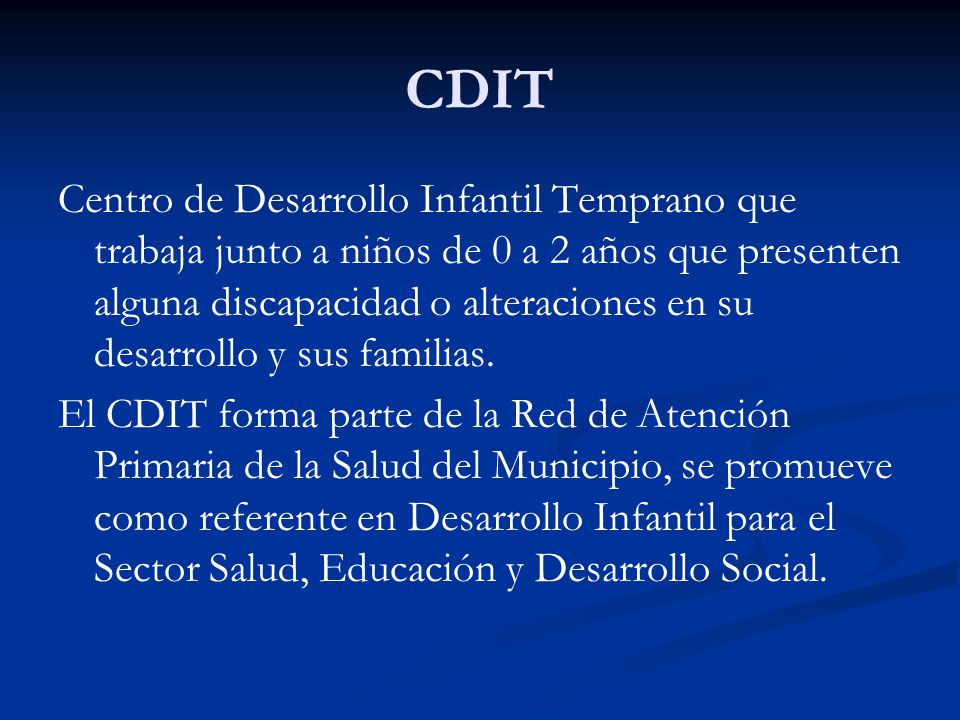 CDIT

Centro de Desarrollo Infantil Temprano que trabaja junto a niños de 0 a 2 años que presenten alguna discapacidad o alteraciones en su desarrollo y sus familias.

El CDIT forma parte de la Red de Atención Primaria de la Salud del Municipio, se promueve como referente en Desarrollo Infantil para el Sector Salud, Educación y Desarrollo Social.